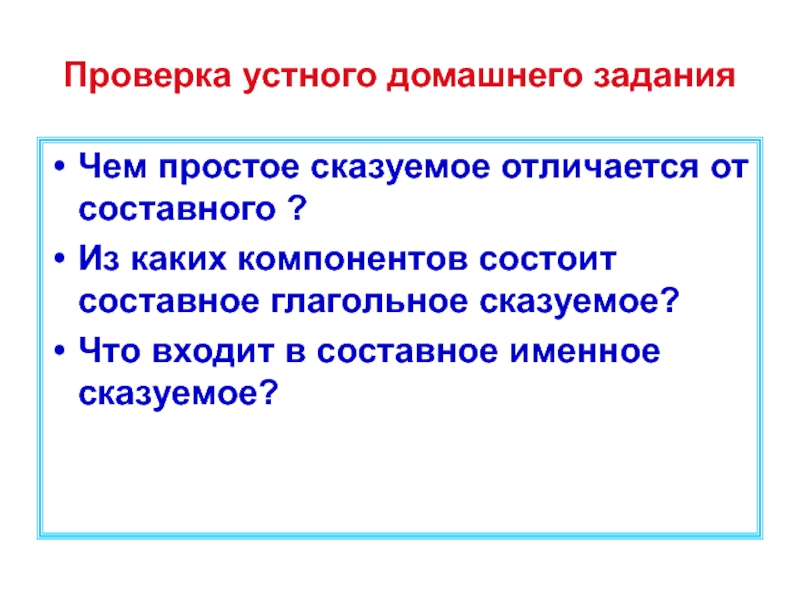 Проверка устного домашнего задания

• Чем простое сказуемое отличается от составного ?
• Из каких компонентов состоит составное глагольное сказуемое?
• Что входит в составное именное сказуемое?